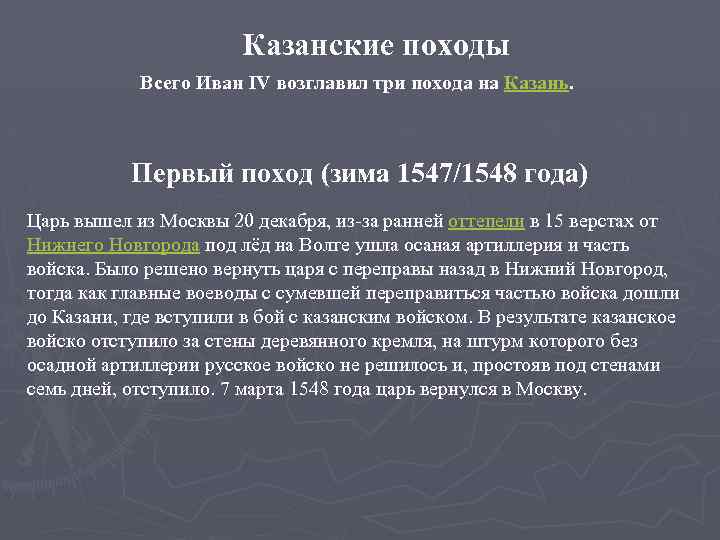 Казанские походы

Всего Иван IV возглавил три похода на Казань.

Первый поход (зима 1547/1548 года)

Царь вышел из Москвы 20 декабря, из-за ранней оттепели в 15 верстах от Нижнего Новгорода под лёд на Волге ушла осаная артиллерия и часть войска. Было решено вернуть царя с переправы назад в Нижний Новгород, тогда как главные воеводы с сумевшей переправиться частью войска дошли до Казани, где вступили в бой с казанским войском. В результате казанское войско отступило за стены деревянного кремля, на штурм которого без осадной артиллерии русское войско не решилось и, простояв под стенами семь дней, отступило. 7 марта 1548 года царь вернулся в Москву.